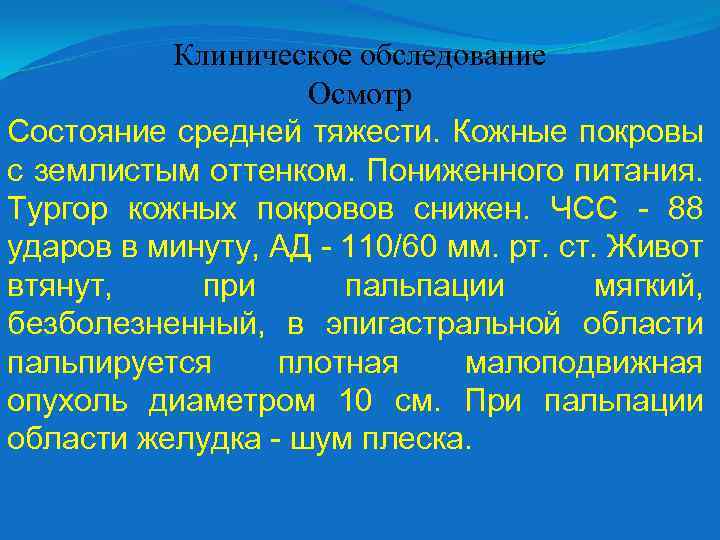 Клиническое обследование
Осмотр

Состояние средней тяжести. Кожные покровы с землистым оттенком. Пониженного питания. Тургор кожных покровов снижен. ЧСС - 88 ударов в минуту, АД - 110/60 мм. рт. ст. Живот втянут, при пальпации мягкий, безболезненный, в эпигастральной области пальпируется плотная малоподвижная опухоль диаметром 10 см. При пальпации области желудка - шум плеска.